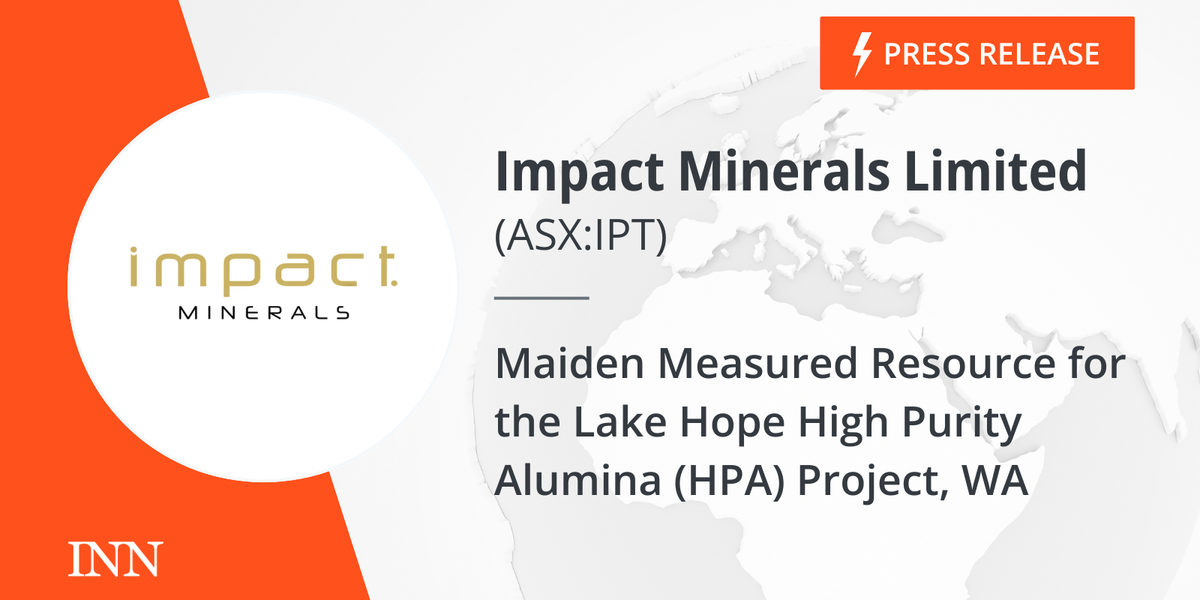 PRESS RELEASE

impact
MINERALS

Impact Minerals Limited
(ASX:IPT)

Maiden Measured Resource for the Lake Hope High Purity Alumina (HPA) Project, WA

INN